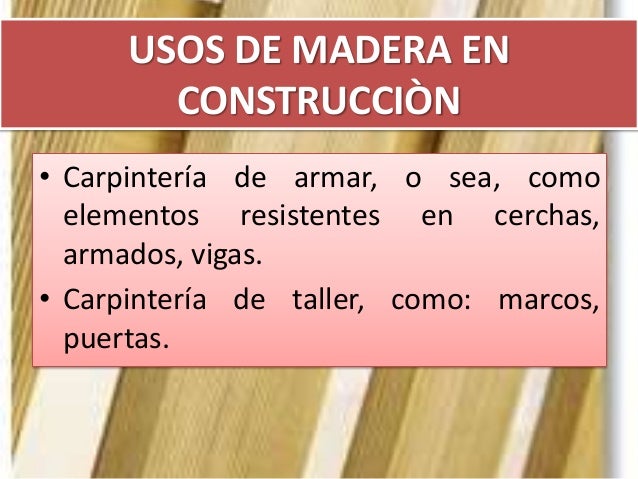 USOS DE MADERA EN CONSTRUCCIÒN

• Carpintería de armar, o sea, como elementos resistentes en cerchas, armados, vigas.
• Carpintería de taller, como: marcos, puertas.